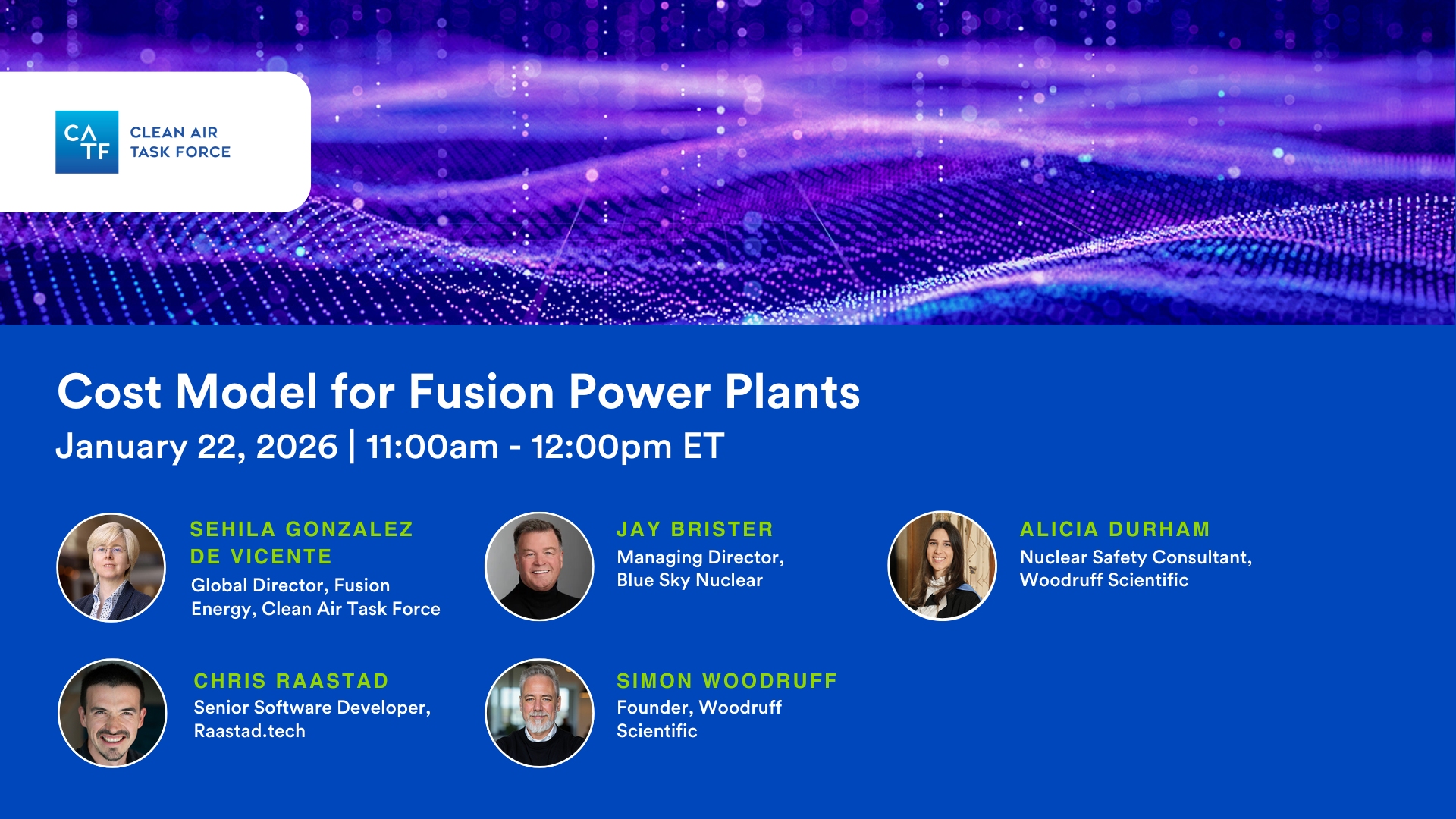 CA TF CLEAN AIR TASK FORCE

Cost Model for Fusion Power Plants

January 22, 2026 | 11:00am - 12:00pm ET

SEHILA GONZALEZ DE VICENTE
Global Director, Fusion Energy, Clean Air Task Force

JAY BRISTER
Managing Director, Blue Sky Nuclear

ALICIA DURHAM
Nuclear Safety Consultant, Woodruff Scientific

CHRIS RAASTAD
Senior Software Developer, Raastad.tech

SIMON WOODRUFF
Founder, Woodruff Scientific